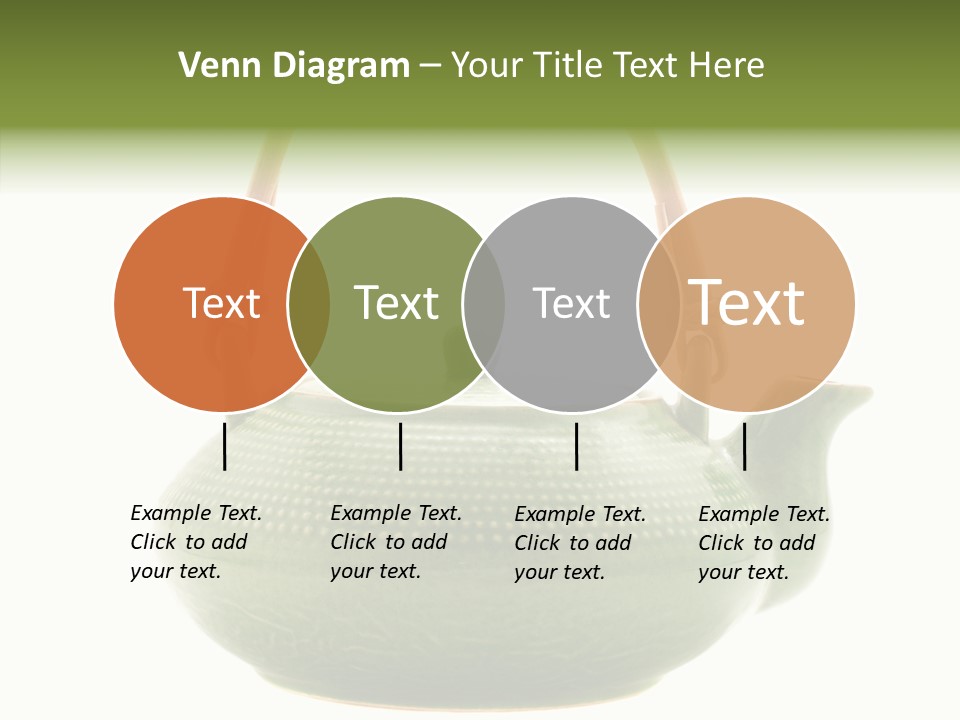 Venn Diagram – Your Title Text Here

Text

Text

Text

Text

Example Text. Click to add your text.

Example Text. Click to add your text.

Example Text. Click to add your text.

Example Text. Click to add your text.